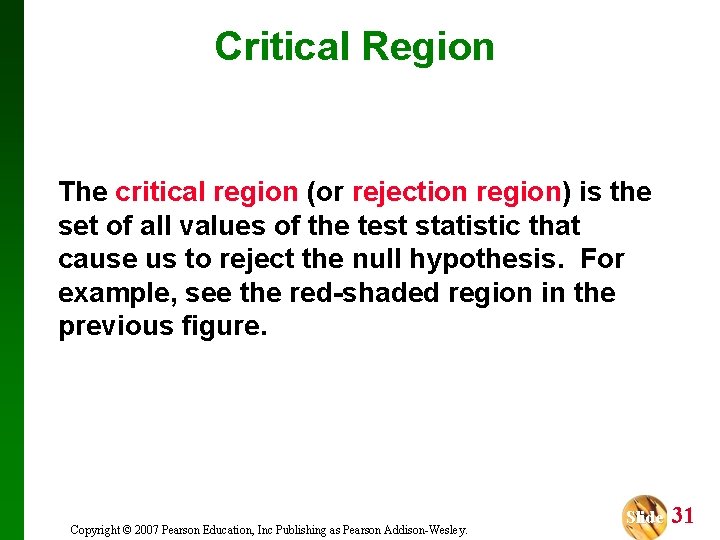 Critical Region

The critical region (or rejection region) is the set of all values of the test statistic that cause us to reject the null hypothesis. For example, see the red-shaded region in the previous figure.

Copyright © 2007 Pearson Education, Inc Publishing as Pearson Addison-Wesley.

Slide 31